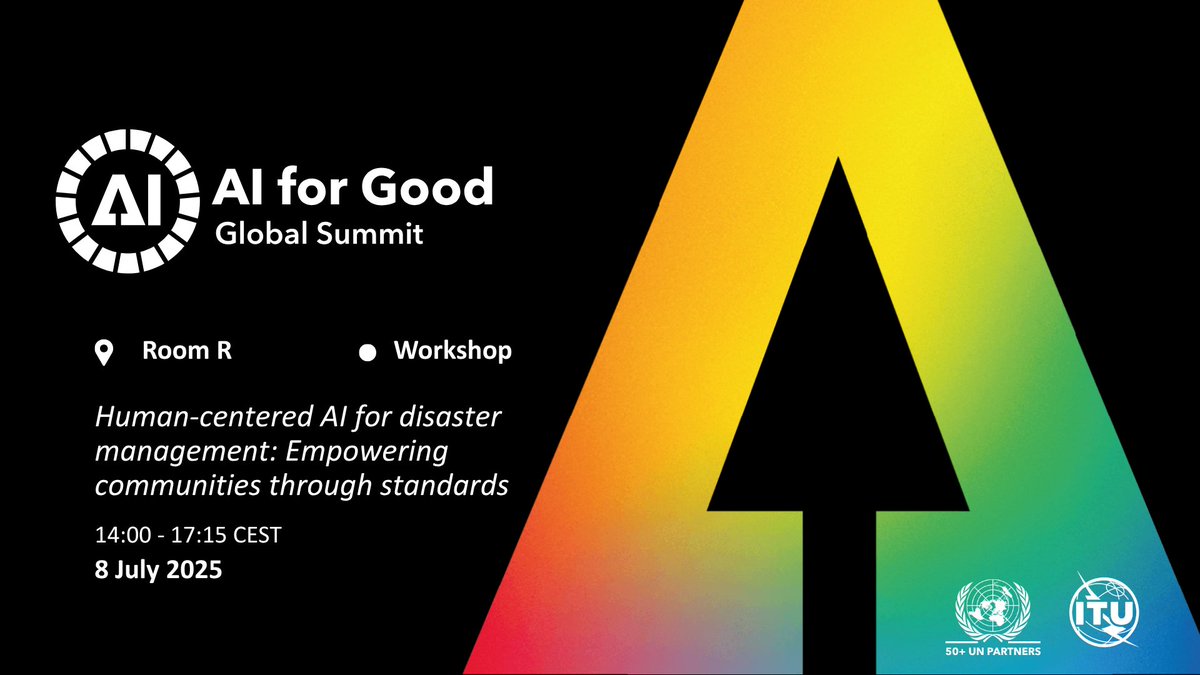 AI

AI for Good
Global Summit

Room R

Workshop

Human-centered AI for disaster management: Empowering communities through standards

14:00 - 17:15 CEST
8 July 2025

50+ UN PARTNERS

ITU